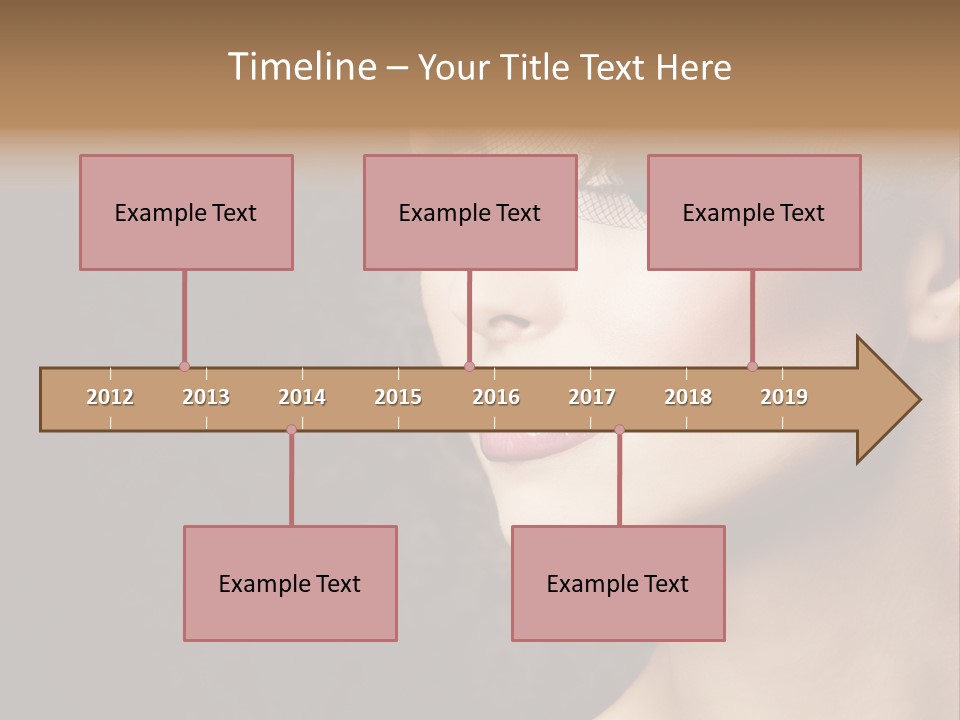 Timeline – Your Title Text Here

Example Text

Example Text

Example Text

2012 2013 2014 2015 2016 2017 2018 2019

Example Text

Example Text